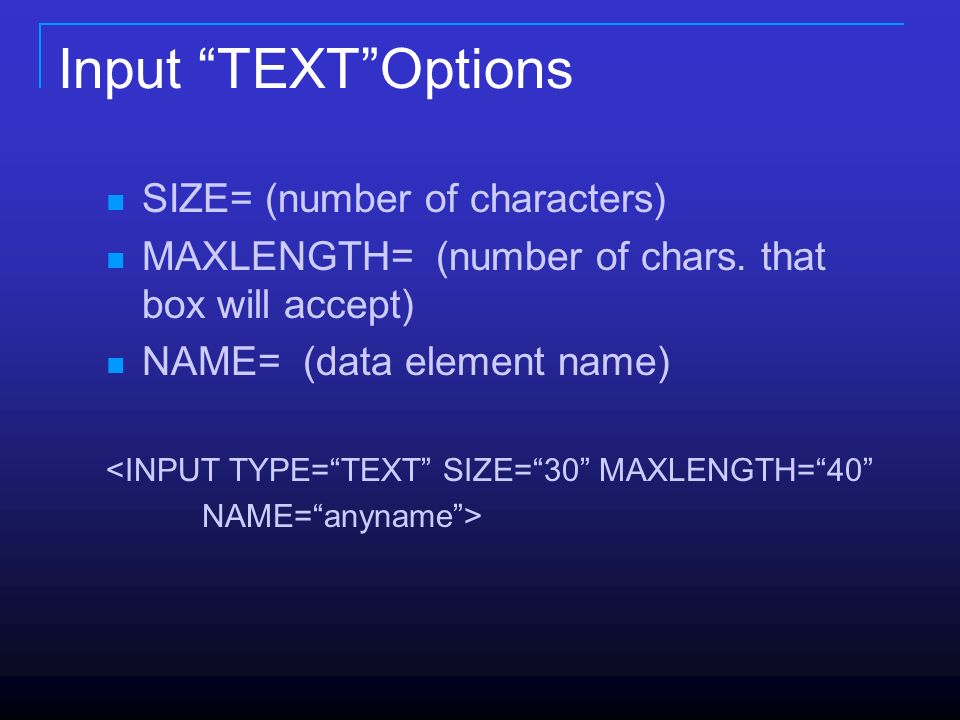 Input “TEXT”Options

- SIZE= (number of characters)
- MAXLENGTH= (number of chars. that box will accept)
- NAME= (data element name)

<INPUT TYPE=“TEXT” SIZE=“30” MAXLENGTH=“40” NAME=“anyname”>